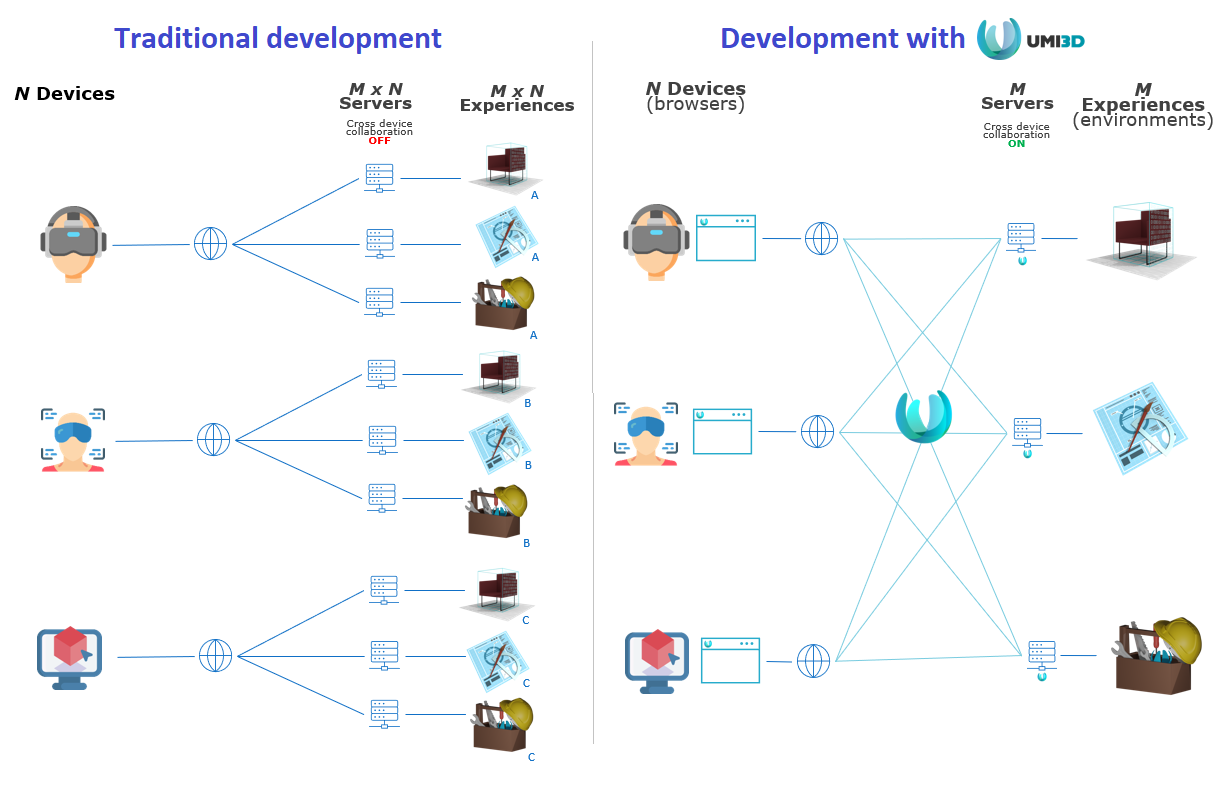 Traditional development

N Devices

M x N Servers

Cross device collaboration OFF

M x N Experiences

A
A
A
B
B
B
C
C
C

Development with UMI3D

N Devices (browsers)

M Servers

Cross device collaboration ON

M Experiences (environments)